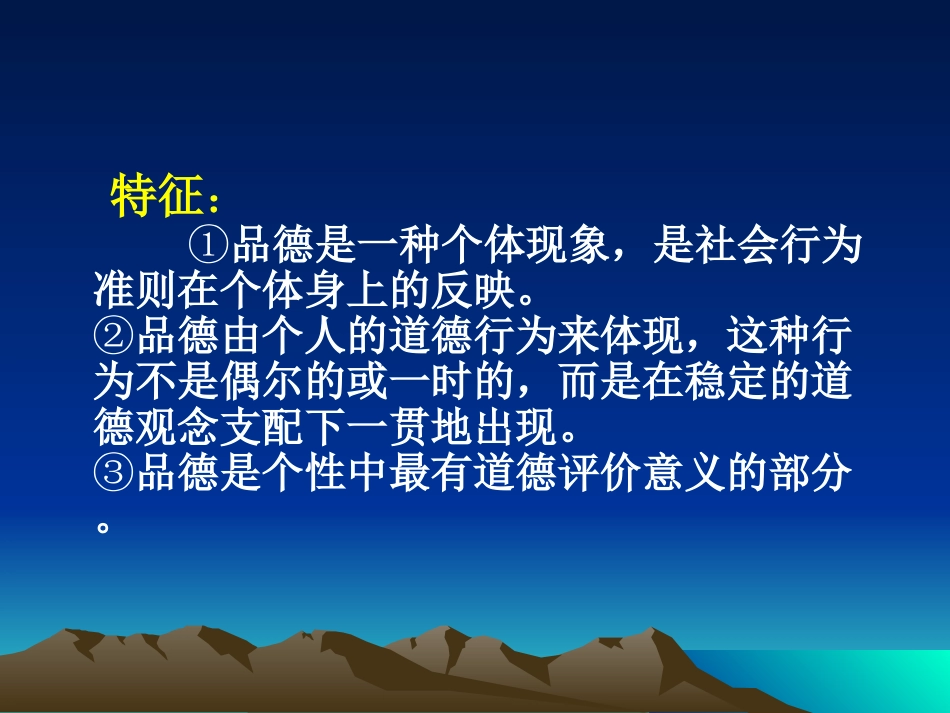 特征：

①品德是一种个体现象，是社会行为准则在个体身上的反映。

②品德由个人的道德行为来体现，这种行为不是偶尔的或一时的，而是在稳定的道德观念支配下一贯地出现。

③品德是个性中最有道德评价意义的部分。